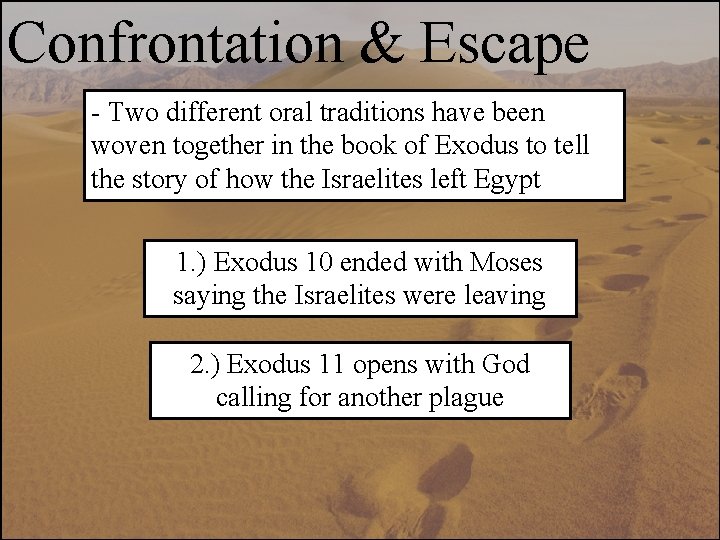 Confrontation & Escape

- Two different oral traditions have been woven together in the book of Exodus to tell the story of how the Israelites left Egypt

1.) Exodus 10 ended with Moses saying the Israelites were leaving

2.) Exodus 11 opens with God calling for another plague